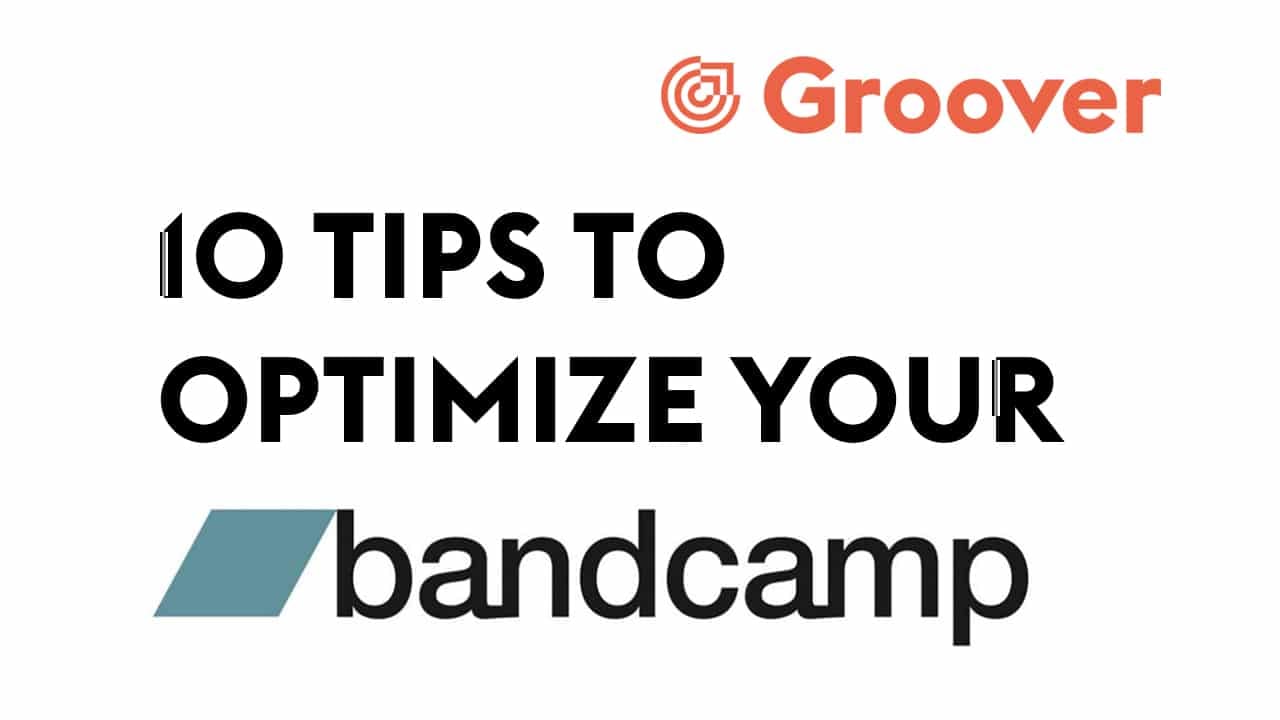 Groover

10 TIPS TO OPTIMIZE YOUR

bandcamp